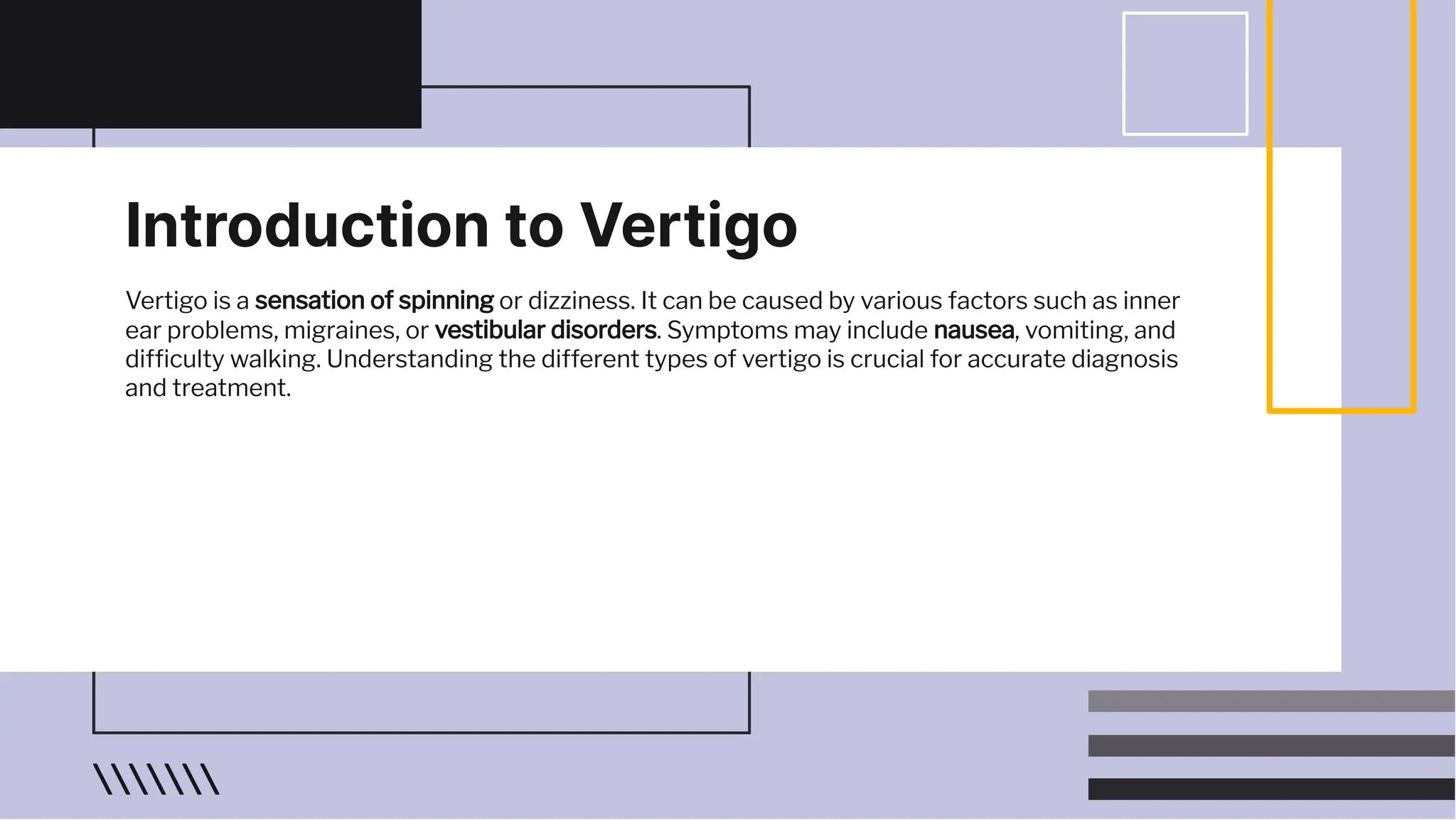 Introduction to Vertigo

Vertigo is a sensation of spinning or dizziness. It can be caused by various factors such as inner ear problems, migraines, or vestibular disorders. Symptoms may include nausea, vomiting, and difficulty walking. Understanding the different types of vertigo is crucial for accurate diagnosis and treatment.